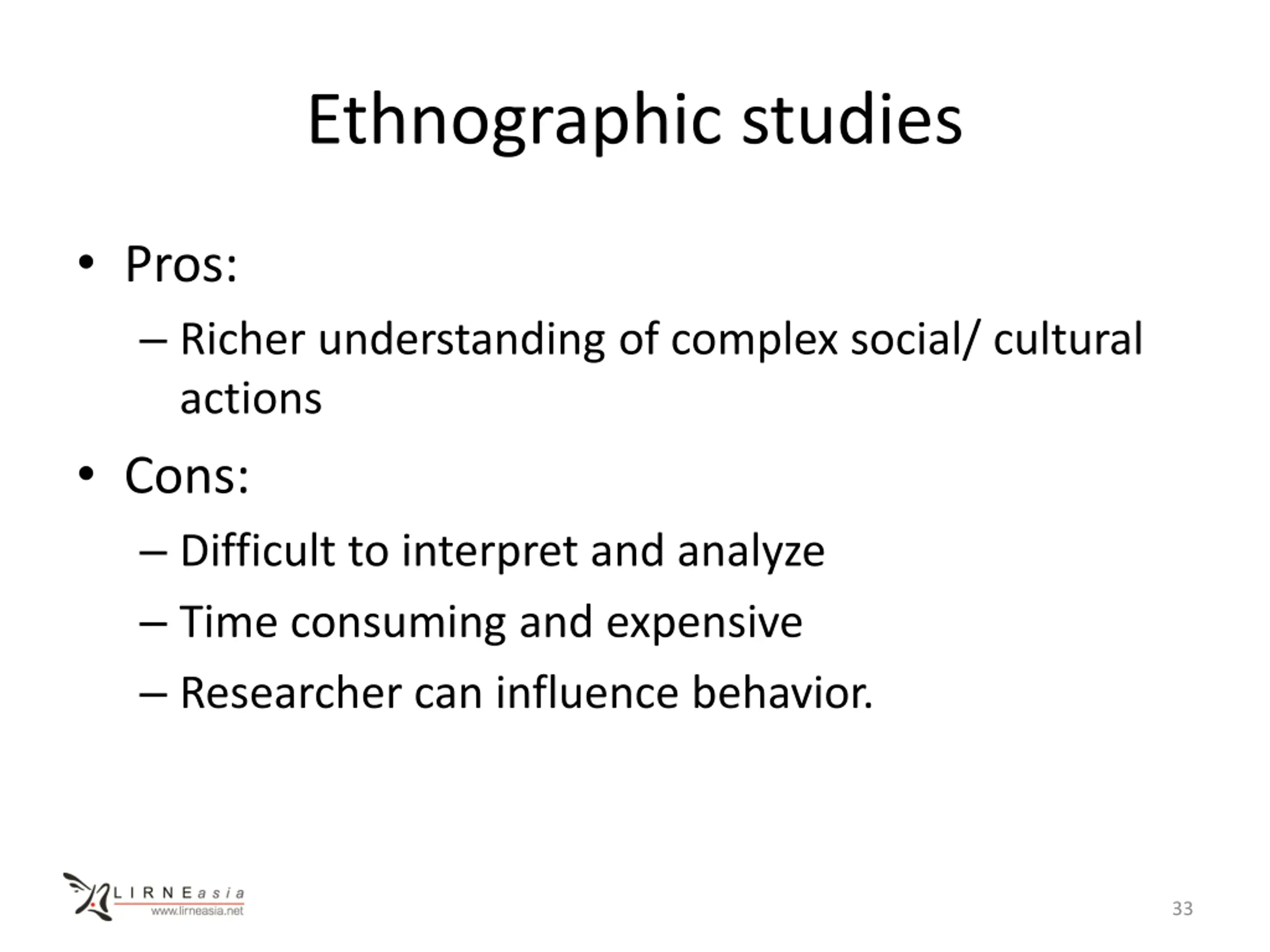 Ethnographic studies

• Pros:
– Richer understanding of complex social/ cultural actions
• Cons:
– Difficult to interpret and analyze
– Time consuming and expensive
– Researcher can influence behavior.

LIRNEasia
www.lirneasia.net

33